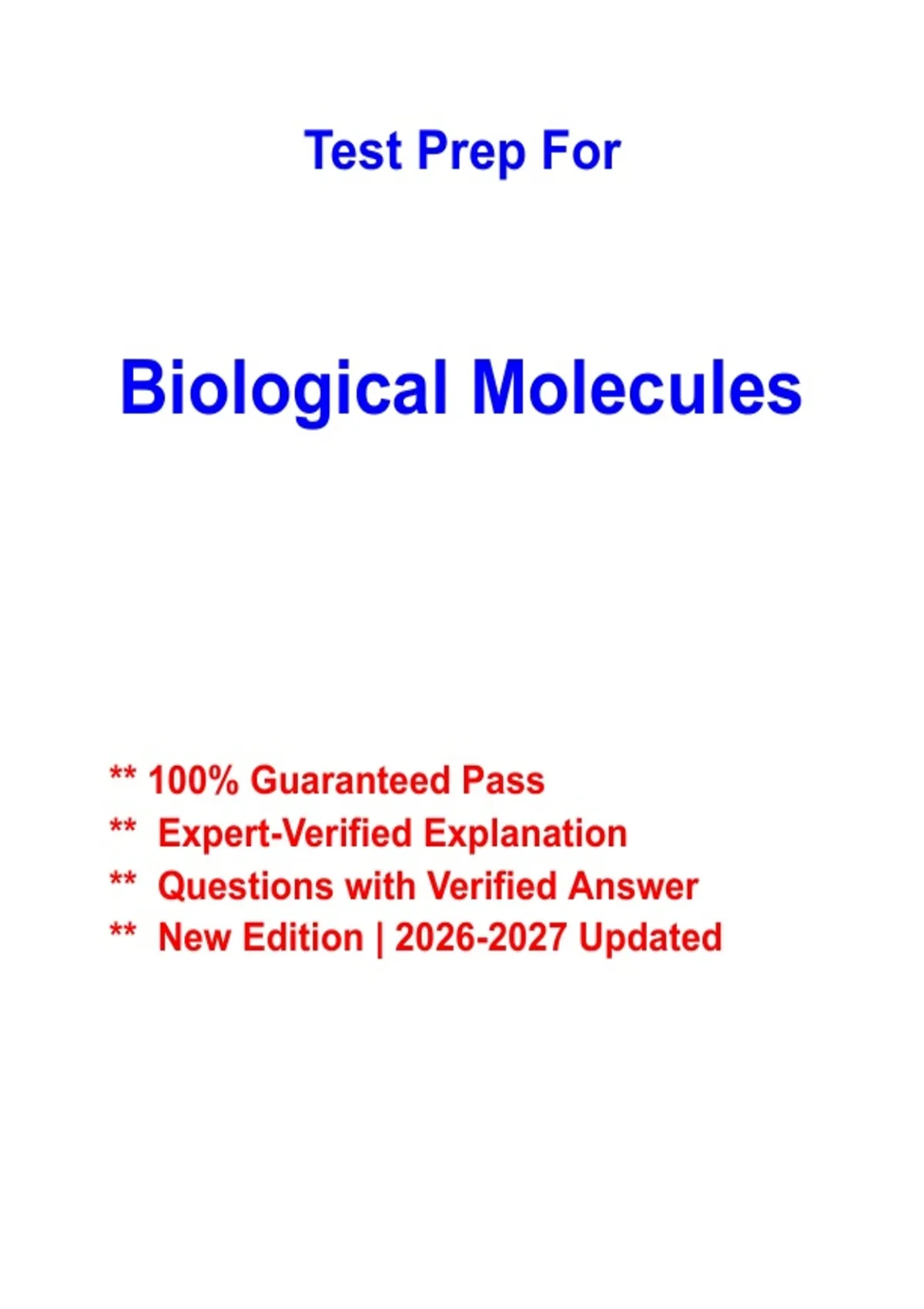 Test Prep For

Biological Molecules

** 100% Guaranteed Pass
** Expert-Verified Explanation
** Questions with Verified Answer
** New Edition | 2026-2027 Updated